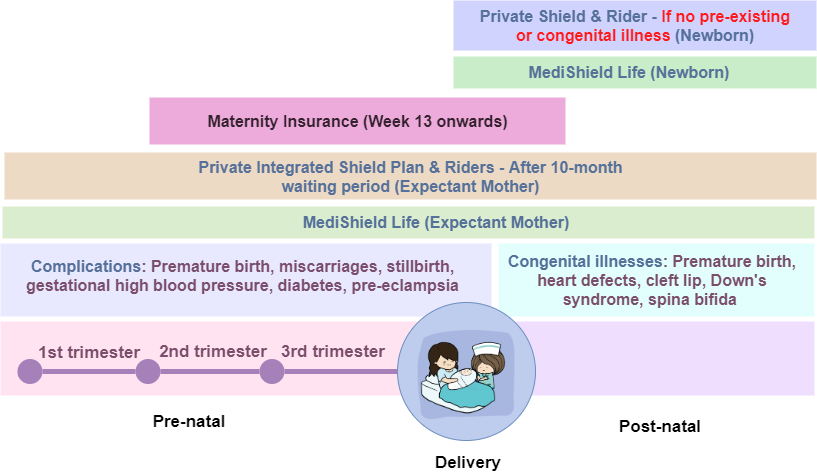 Private Shield & Rider - If no pre-existing or congenital illness (Newborn)

MediShield Life (Newborn)

Maternity Insurance (Week 13 onwards)

Private Integrated Shield Plan & Riders - After 10-month waiting period (Expectant Mother)

MediShield Life (Expectant Mother)

Complications: Premature birth, miscarriages, stillbirth, gestational high blood pressure, diabetes, pre-eclampsia

Congenital illnesses: Premature birth, heart defects, cleft lip, Down's syndrome, spina bifida

1st trimester

2nd trimester

3rd trimester

Pre-natal

Delivery

Post-natal